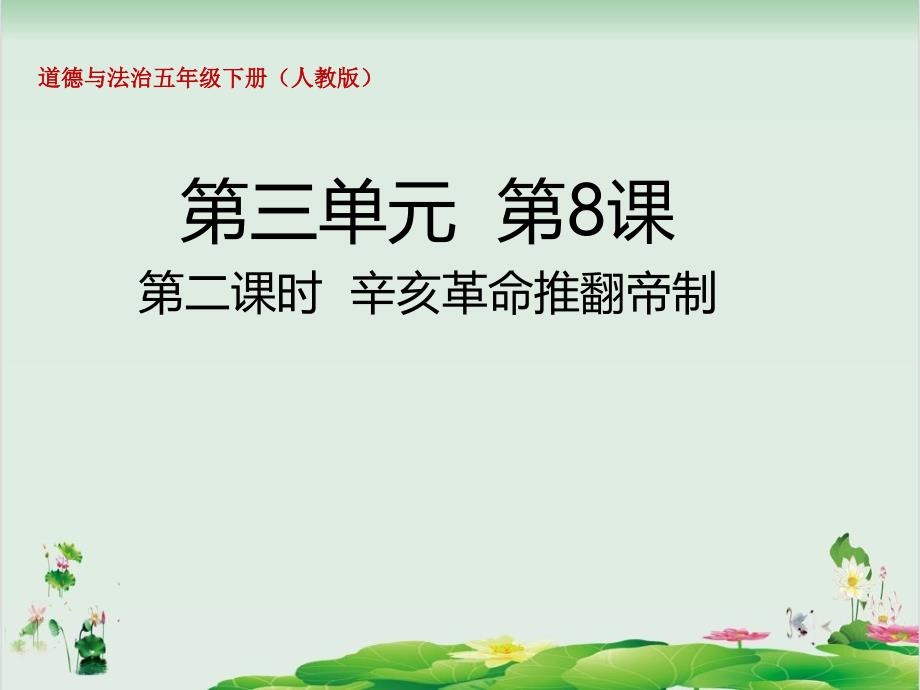 道德与法治五年级下册（人教版）

第三单元 第8课

第二课时 辛亥革命推翻帝制